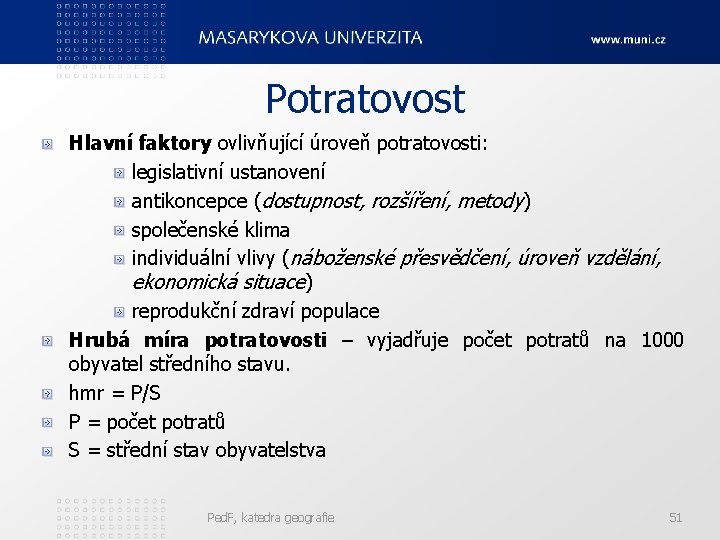 MASARYKOVA UNIVERZITA

www.muni.cz

Potratovost

Hlavní faktory ovlivňující úroveň potratovosti:

legislativní ustanovení

antikoncepce (dostupnost, rozšíření, metody)

společenské klima

individuální vlivy (náboženské přesvědčení, úroveň vzdělání, ekonomická situace)

reprodukční zdraví populace

Hrubá míra potratovosti – vyjadřuje počet potratů na 1000 obyvatel středního stavu.

hmr = P/S

P = počet potratů

S = střední stav obyvatelstva

PedF, katedra geografie

51